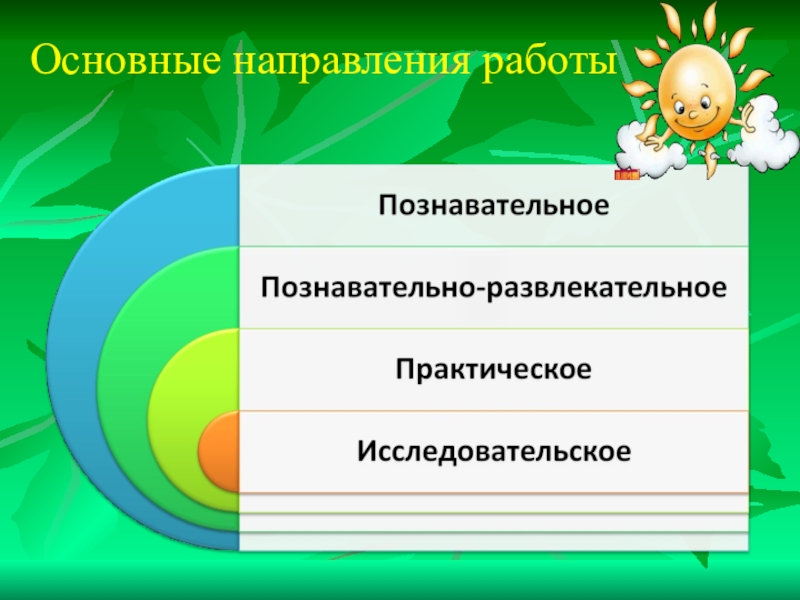 Основные направления работы

Познавательное

Познавательно-развлекательное

Практическое

Исследовательское